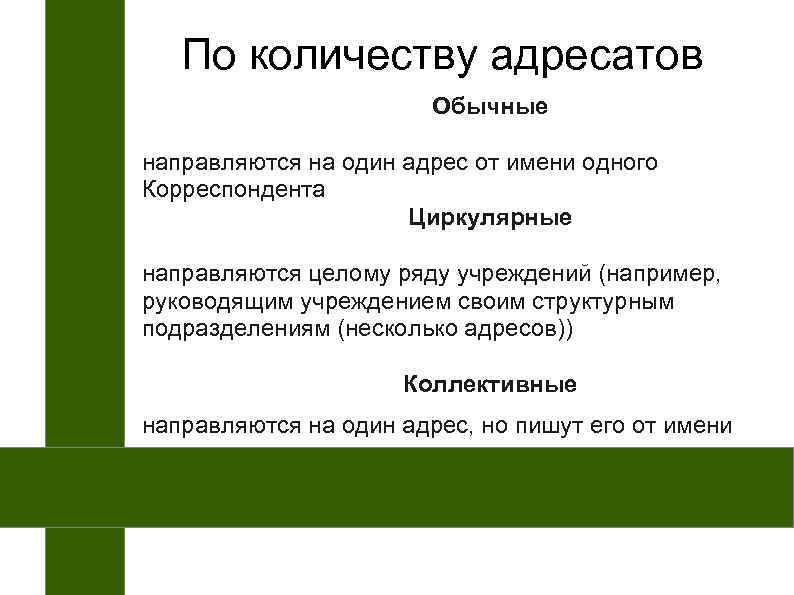 По количеству адресатов

Обычные

направляются на один адрес от имени одного Корреспондента

Циркулярные

направляются целому ряду учреждений (например, руководящим учреждением своим структурным подразделениям (несколько адресов))

Коллективные

направляются на один адрес, но пишут его от имени